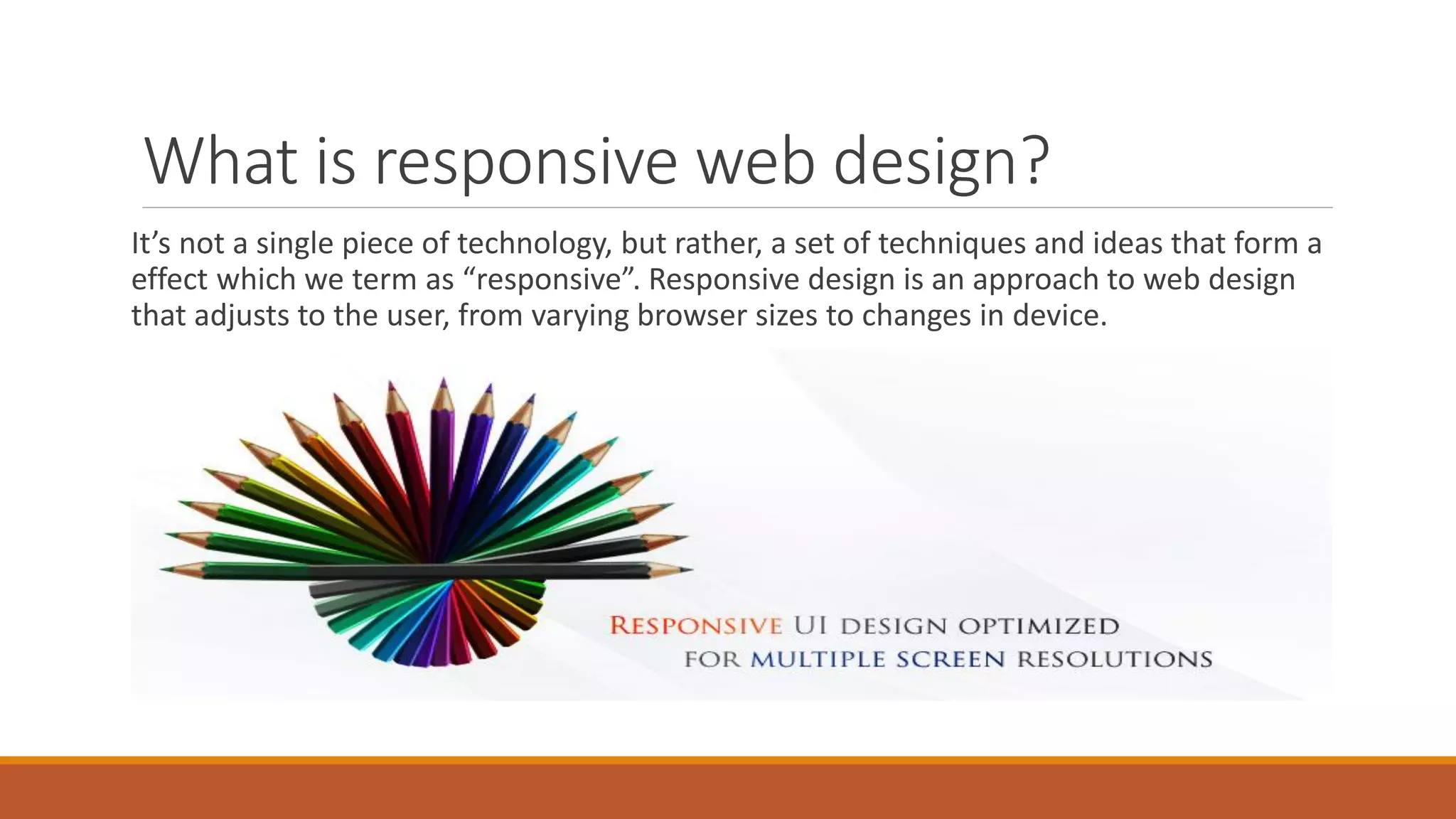 What is responsive web design?

It’s not a single piece of technology, but rather, a set of techniques and ideas that form a effect which we term as “responsive”. Responsive design is an approach to web design that adjusts to the user, from varying browser sizes to changes in device.

RESPONSIVE UI DESIGN OPTIMIZED FOR MULTIPLE SCREEN RESOLUTIONS